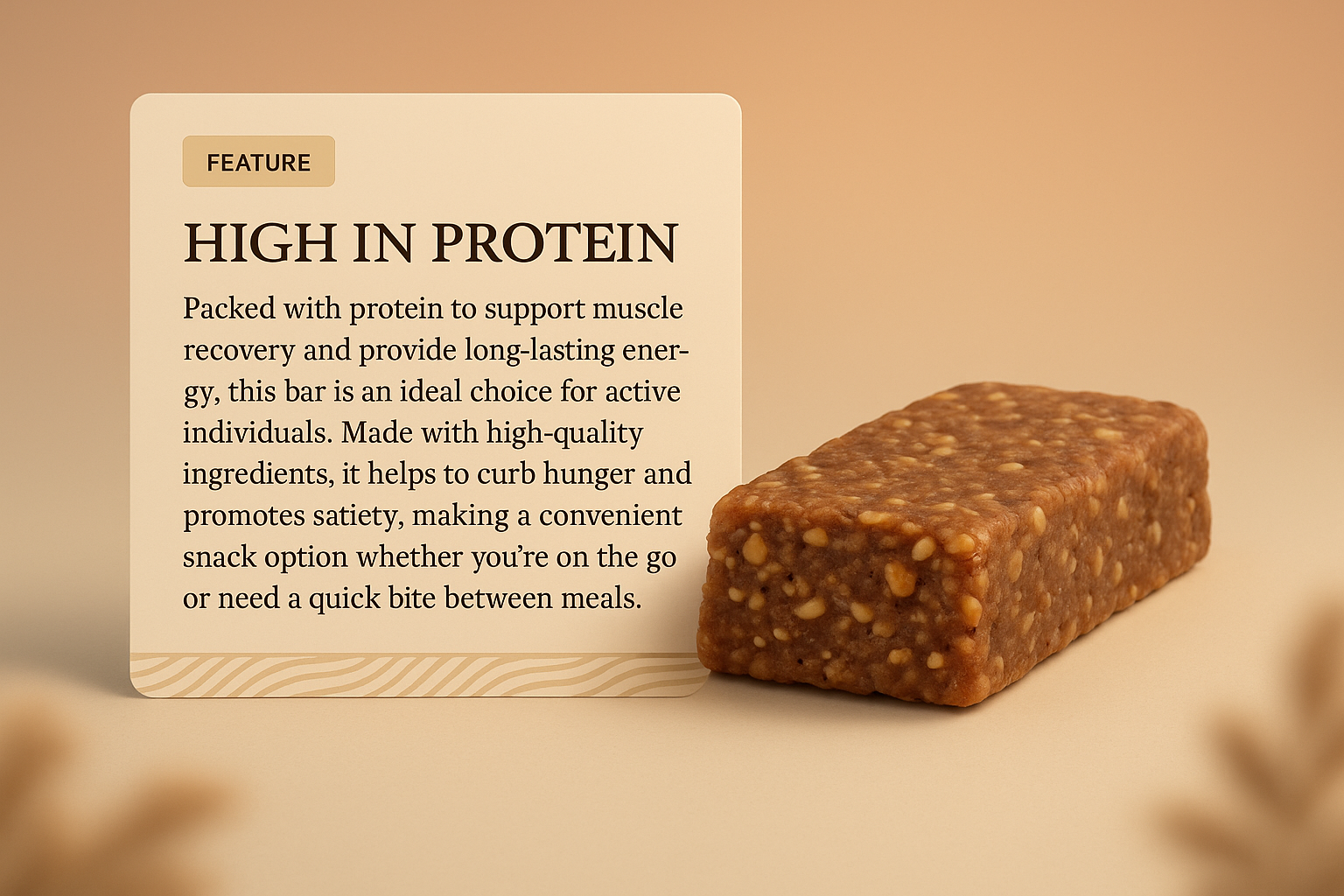 FEATURE

HIGH IN PROTEIN

Packed with protein to support muscle recovery and provide long-lasting energy, this bar is an ideal choice for active individuals. Made with high-quality ingredients, it helps to curb hunger and promotes satiety, making a convenient snack option whether you're on the go or need a quick bite between meals.